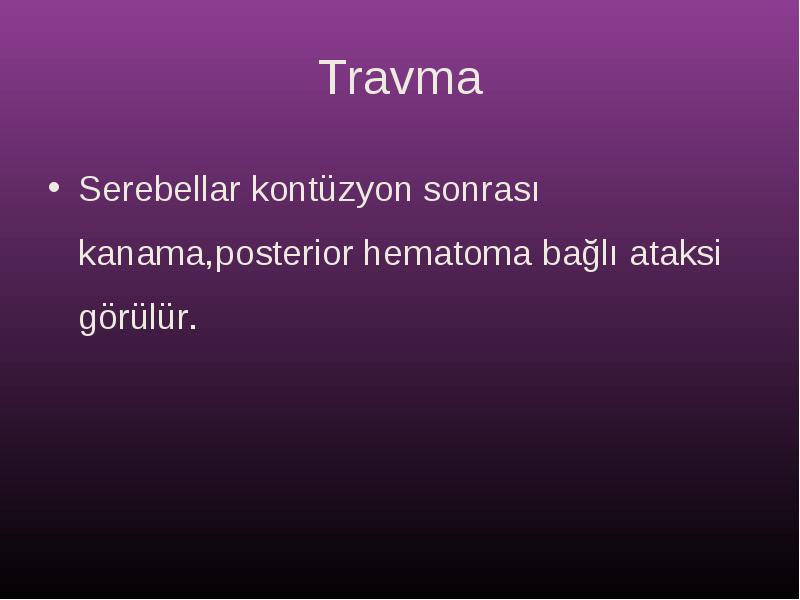 Travma

• Serebellar kontüzyon sonrası kanama,posterior hematoma bağlı ataksi görülür.